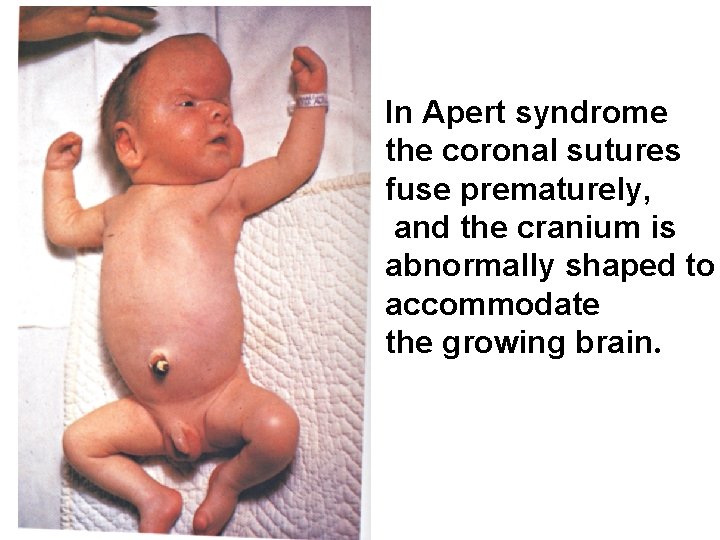 In Apert syndrome the coronal sutures fuse prematurely, and the cranium is abnormally shaped to accommodate the growing brain.